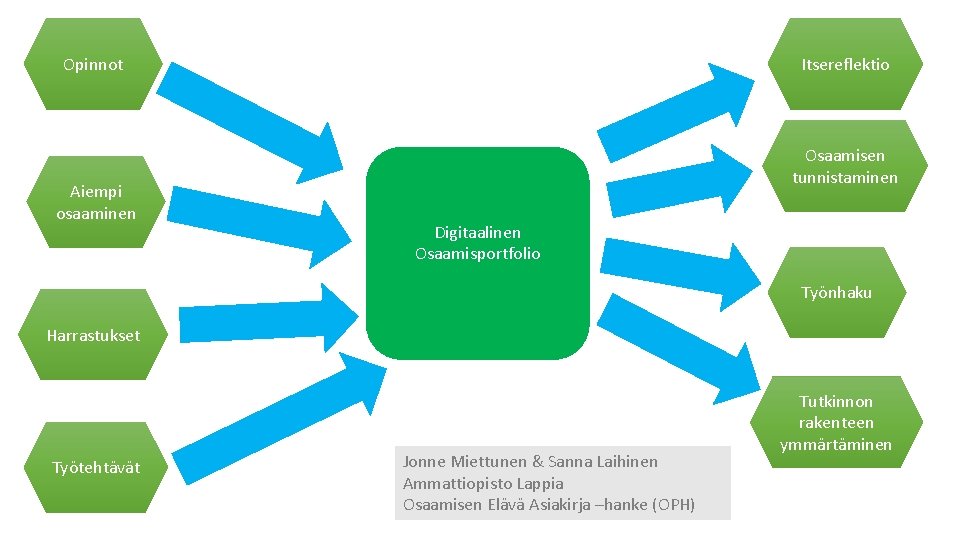 Opinnot

Aiempi osaaminen

Harrastukset

Työtehtävät

Digitaalinen Osaamisportfolio

Itsereflektio

Osaamisen tunnistaminen

Työnhaku

Tutkinnon rakenteen ymmärtäminen

Jonne Miettunen & Sanna Laihinen
Ammattiopisto Lappia
Osaamisen Elävä Asiakirja –hanke (OPH)